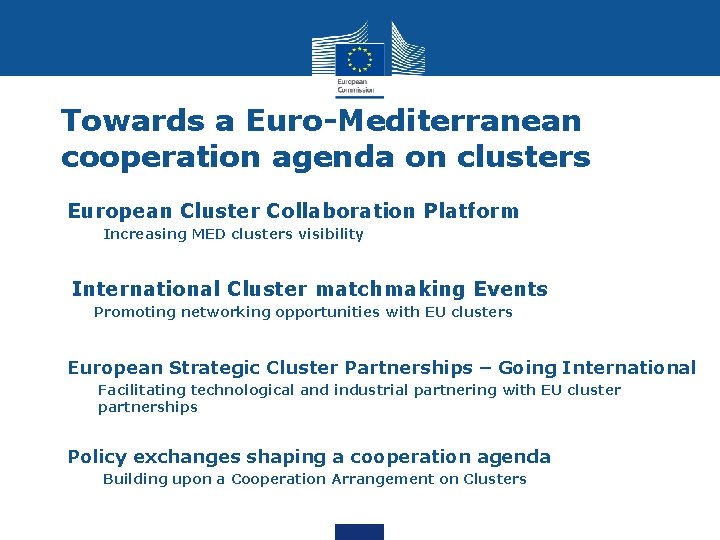 European Commission

Towards a Euro-Mediterranean cooperation agenda on clusters

European Cluster Collaboration Platform
Increasing MED clusters visibility

International Cluster matchmaking Events
Promoting networking opportunities with EU clusters

European Strategic Cluster Partnerships – Going International
Facilitating technological and industrial partnering with EU cluster partnerships

Policy exchanges shaping a cooperation agenda
Building upon a Cooperation Arrangement on Clusters